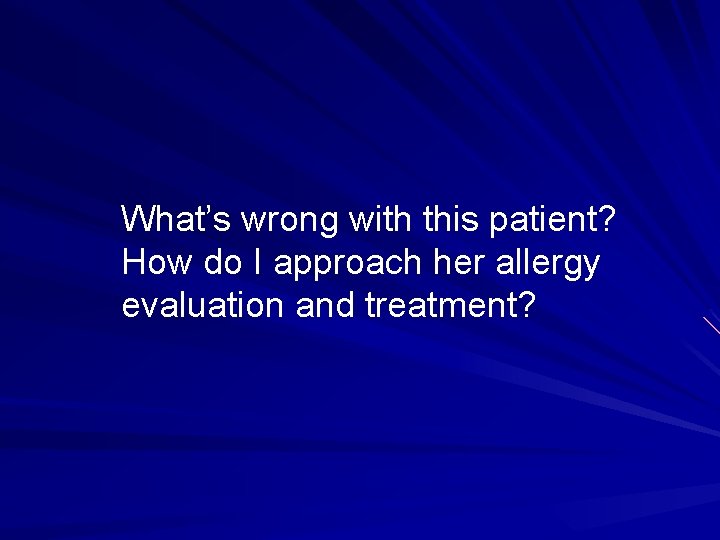 What's wrong with this patient? How do I approach her allergy evaluation and treatment?